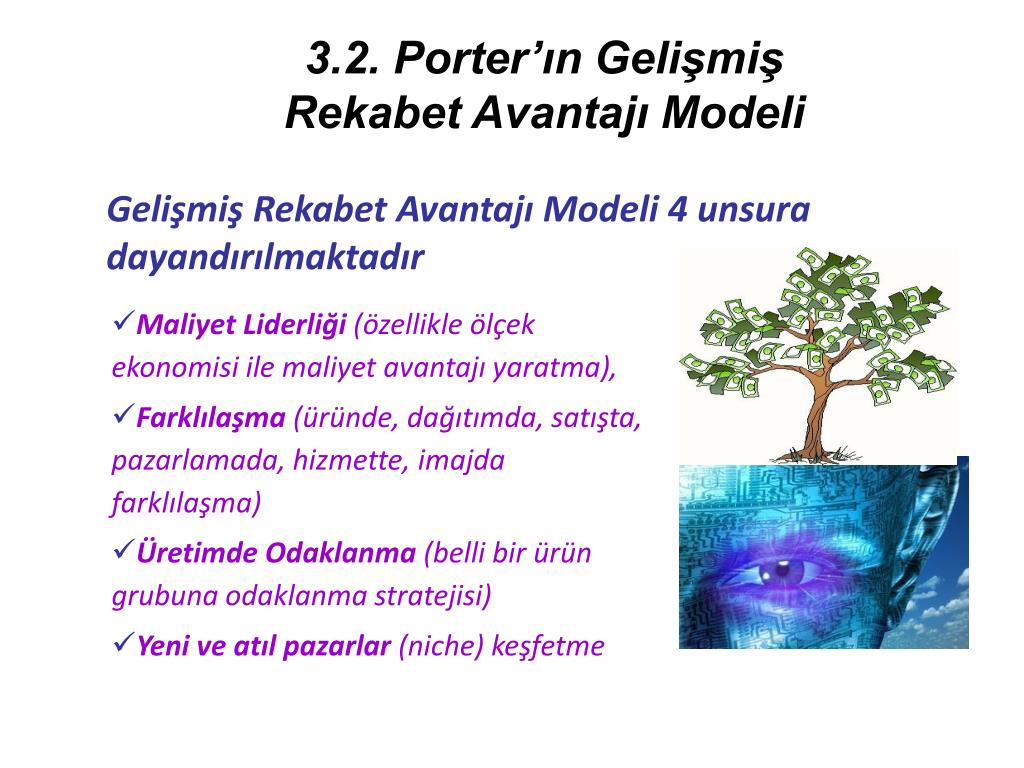 3.2. Porter’ın Gelişmiş Rekabet Avantajı Modeli

Gelişmiş Rekabet Avantajı Modeli 4 unsura dayandırılmaktadır

✓Maliyet Liderliği (özellikle ölçek ekonomisi ile maliyet avantajı yaratma),

✓Farklılaşma (üründe, dağıtımda, satışta, pazarlamada, hizmette, imajda farklılaşma)

✓Üretimde Odaklanma (belli bir ürün grubuna odaklanma stratejisi)

✓Yeni ve atıl pazarlar (niche) keşfetme